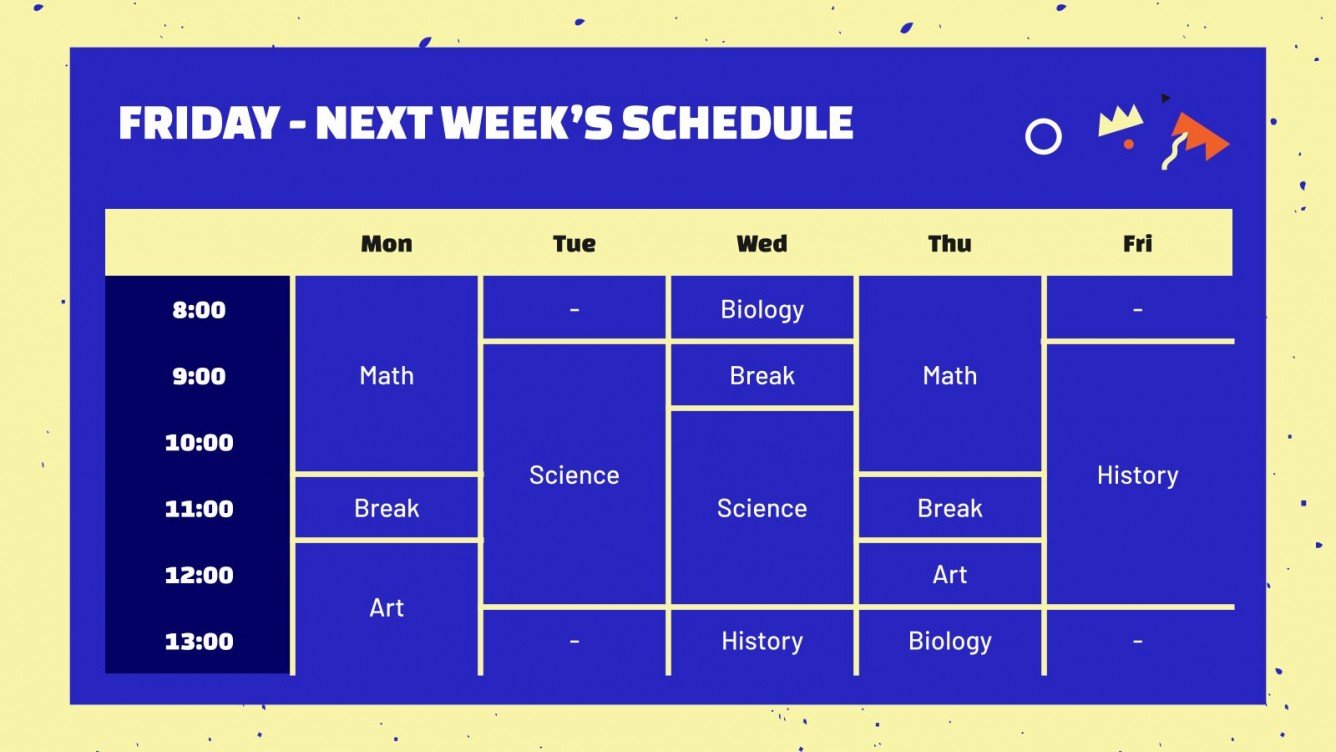 FRIDAY - NEXT WEEK'S SCHEDULE

| | Mon | Tue | Wed | Thu | Fri |
|---|---|---|---|---|---|
| 8:00 | Math | - | Biology | Math | - |
| 9:00 | Math | Science | Break | Math | History |
| 10:00 | Math | Science | Science | Math | History |
| 11:00 | Break | Science | Science | Break | History |
| 12:00 | Art | Science | Science | Art | History |
| 13:00 | Art | - | History | Biology | - |